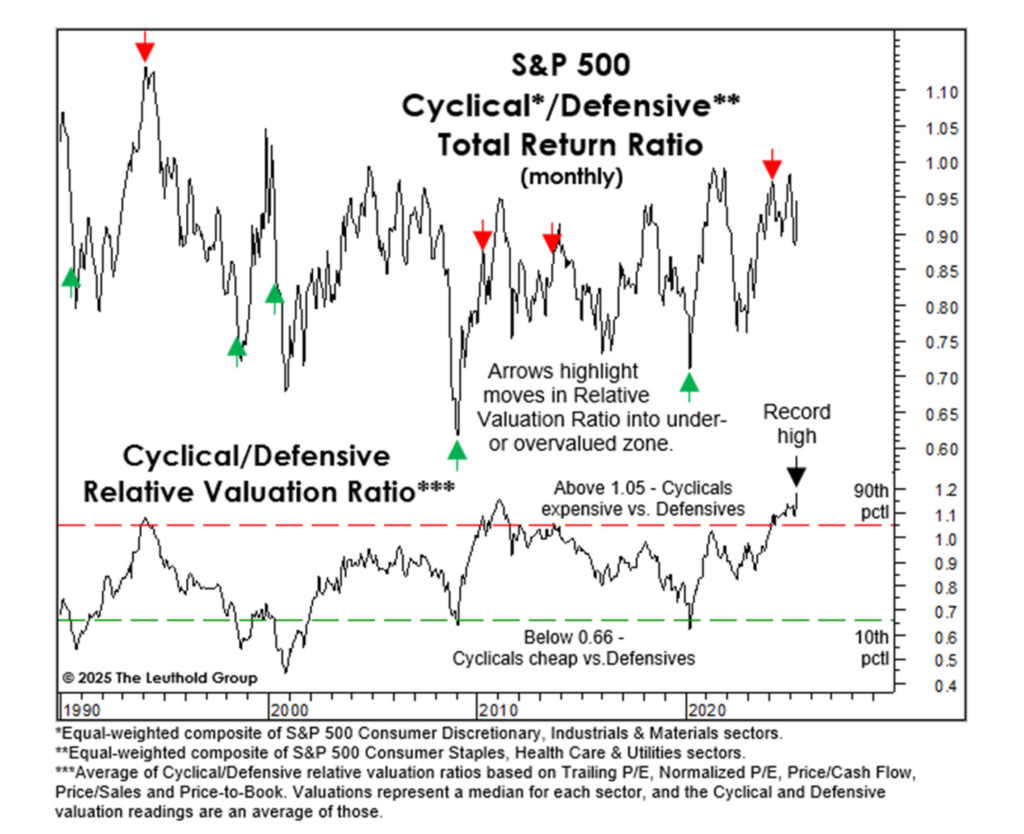 S&P 500
Cyclical*/Defensive**
Total Return Ratio
(monthly)

1.10
1.05
1.00
0.95
0.90
0.85
0.80
0.75
0.70
0.65
0.60

Arrows highlight moves in Relative Valuation Ratio into under- or overvalued zone.

Record high

Cyclical/Defensive
Relative Valuation Ratio***

Above 1.05 - Cyclicals expensive vs. Defensives

90th pctl

1.2
1.1
1.0
0.9
0.8
0.7
0.6
0.5
0.4

Below 0.66 - Cyclicals cheap vs.Defensives

10th pctl

© 2025 The Leuthold Group

1990
2000
2010
2020

*Equal-weighted composite of S&P 500 Consumer Discretionary, Industrials & Materials sectors.
**Equal-weighted composite of S&P 500 Consumer Staples, Health Care & Utilities sectors.
***Average of Cyclical/Defensive relative valuation ratios based on Trailing P/E, Normalized P/E, Price/Cash Flow, Price/Sales and Price-to-Book. Valuations represent a median for each sector, and the Cyclical and Defensive valuation readings are an average of those.